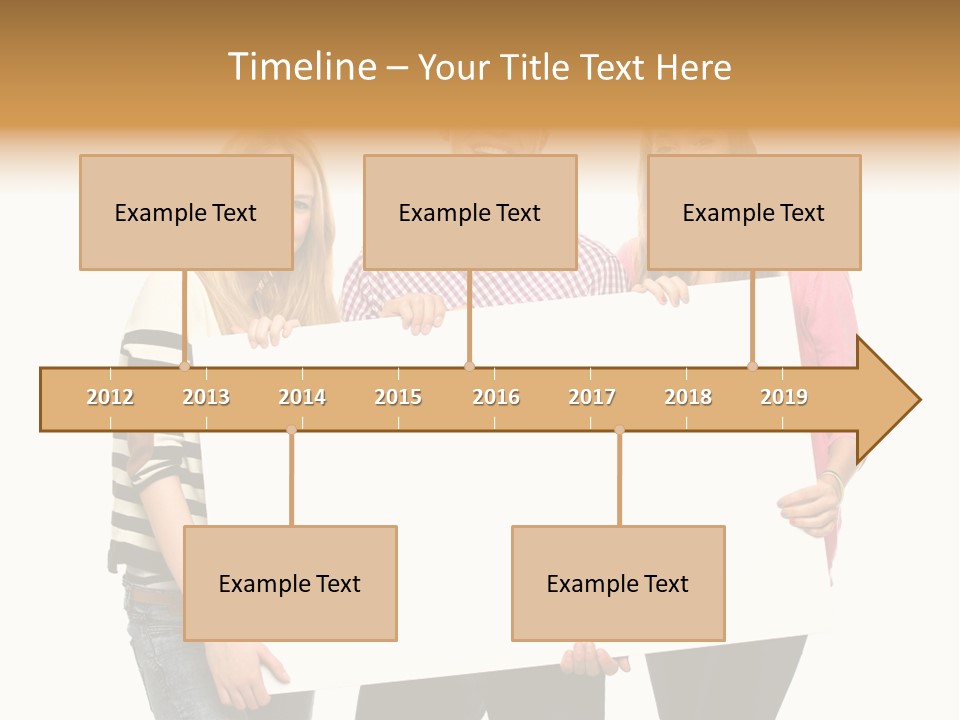 Timeline – Your Title Text Here

Example Text

Example Text

Example Text

2012 2013 2014 2015 2016 2017 2018 2019

Example Text

Example Text